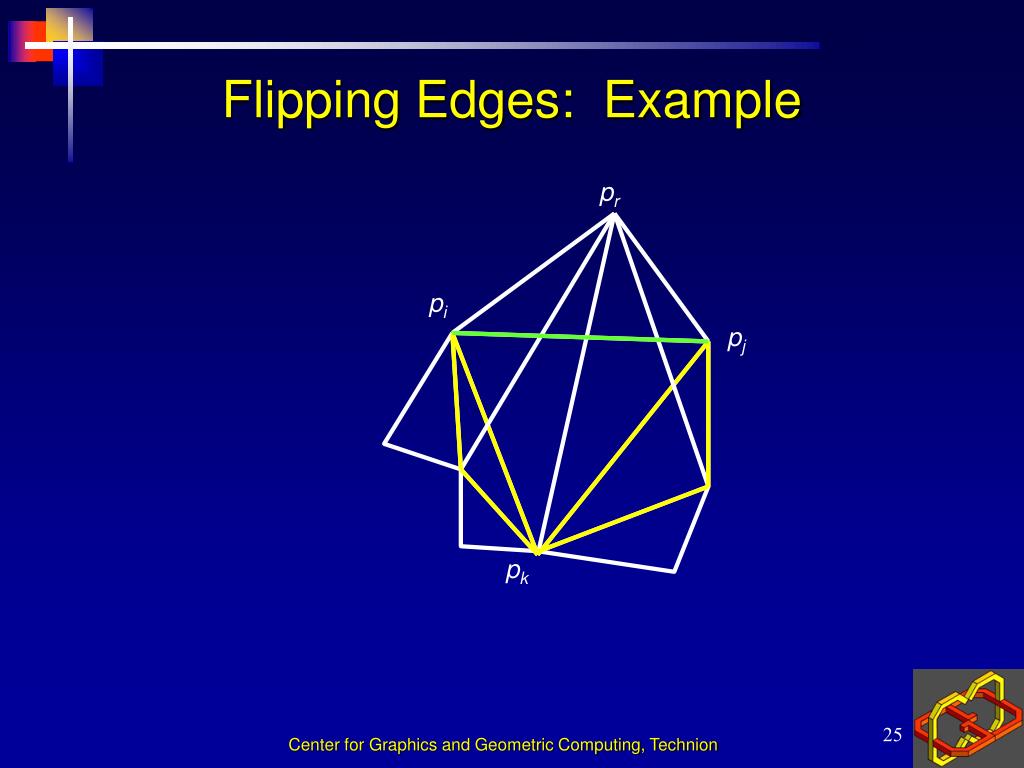 Flipping Edges: Example

$p_r$

$p_i$

$p_j$

$p_k$

Center for Graphics and Geometric Computing, Technion

25